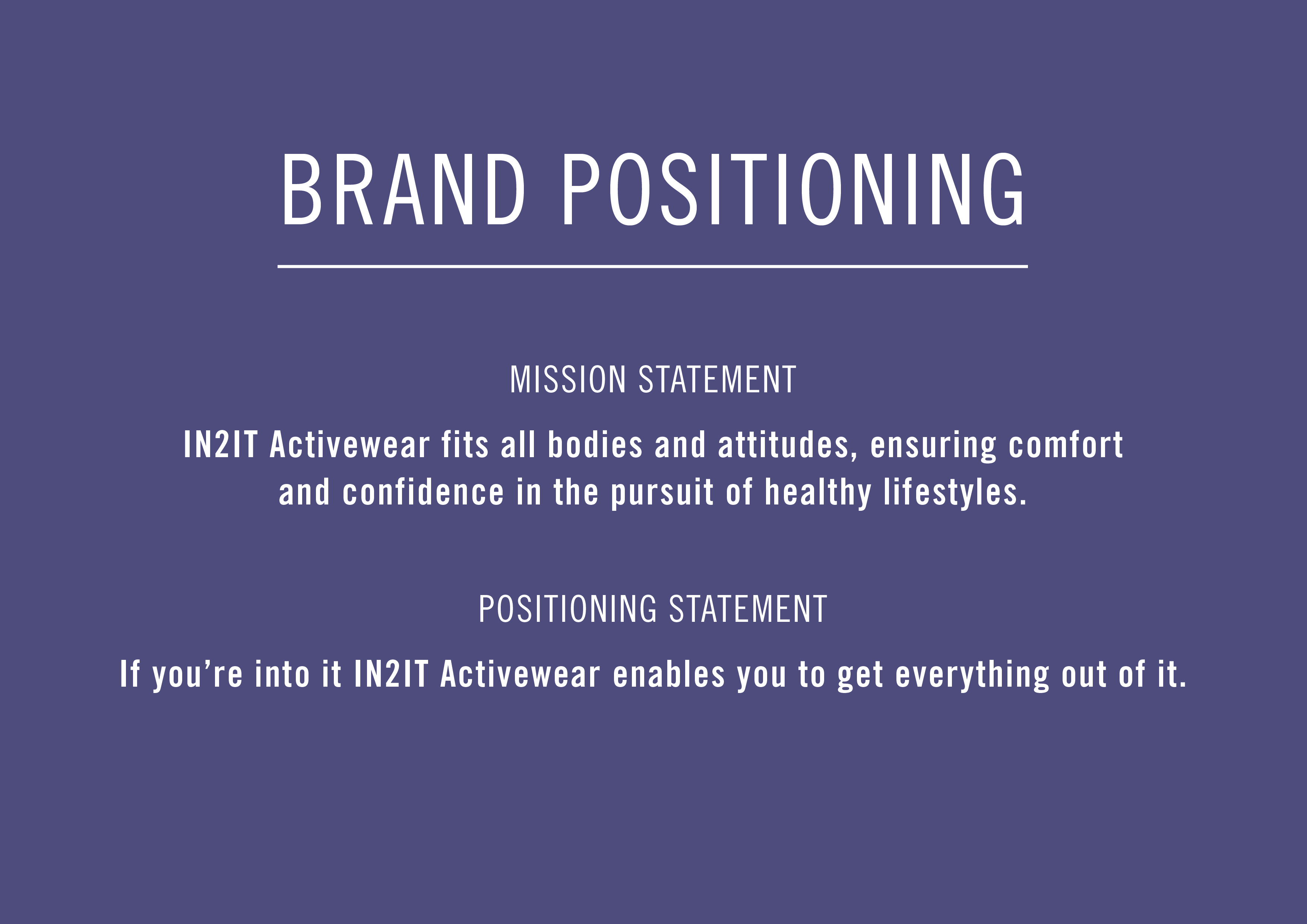 BRAND POSITIONING

MISSION STATEMENT

IN2IT Activewear fits all bodies and attitudes, ensuring comfort and confidence in the pursuit of healthy lifestyles.

POSITIONING STATEMENT

If you’re into it IN2IT Activewear enables you to get everything out of it.